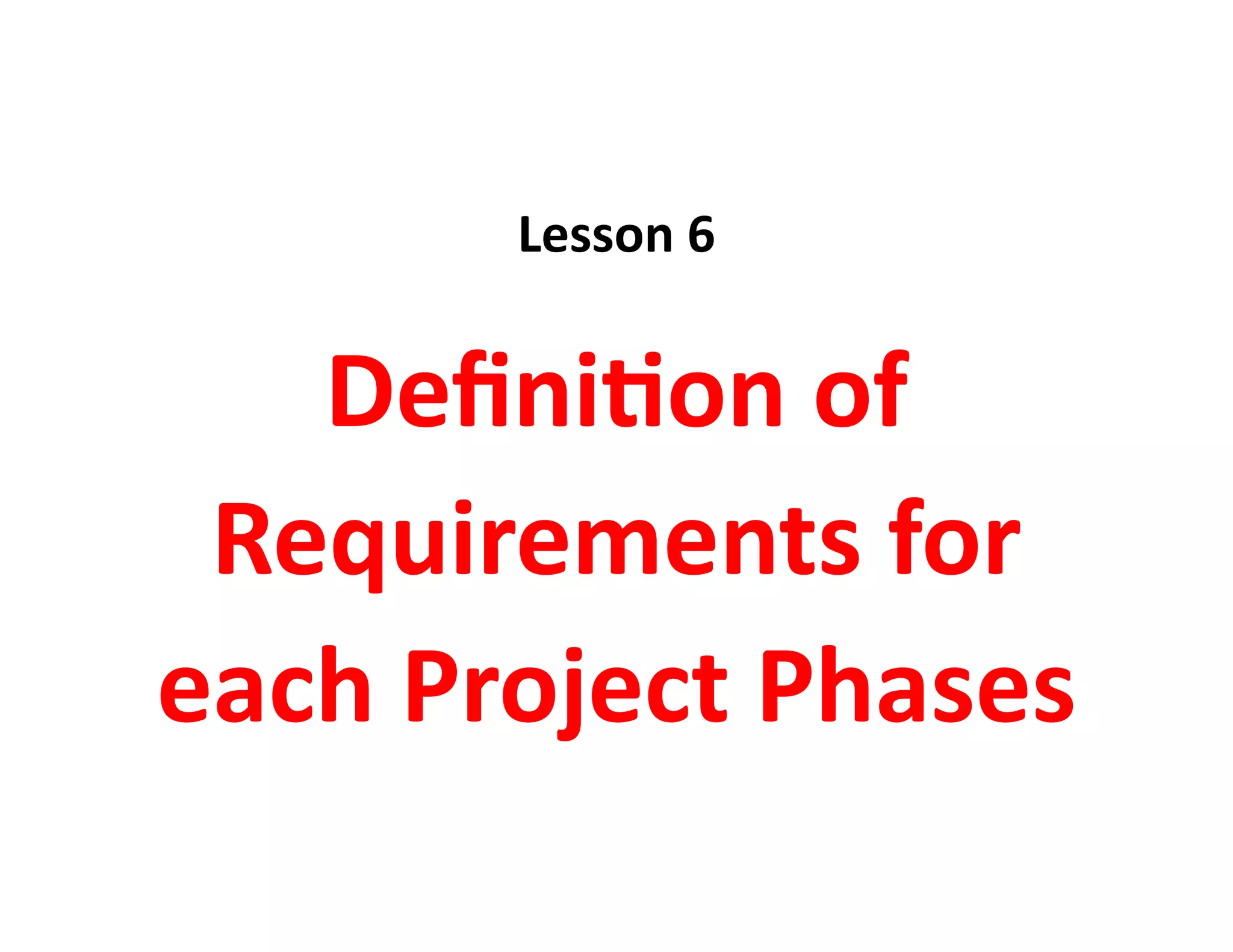 Lesson 6

Definition of Requirements for each Project Phases